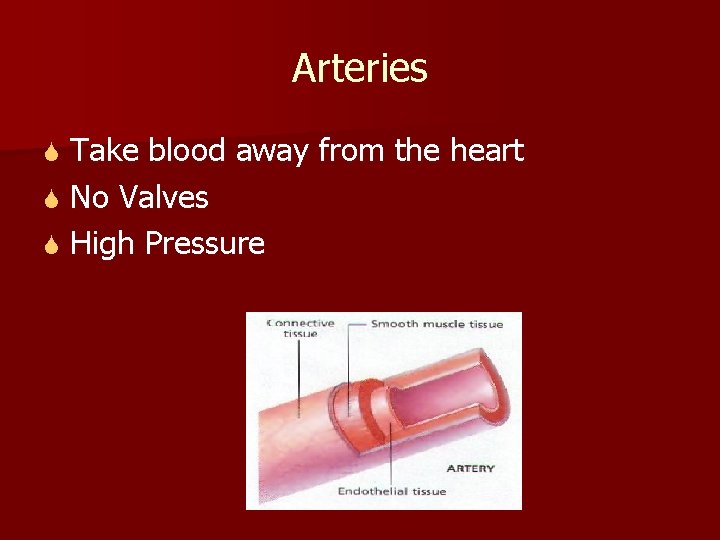 Arteries

Take blood away from the heart
No Valves
High Pressure

Connective tissue
Smooth muscle tissue
ARTERY
Endothelial tissue